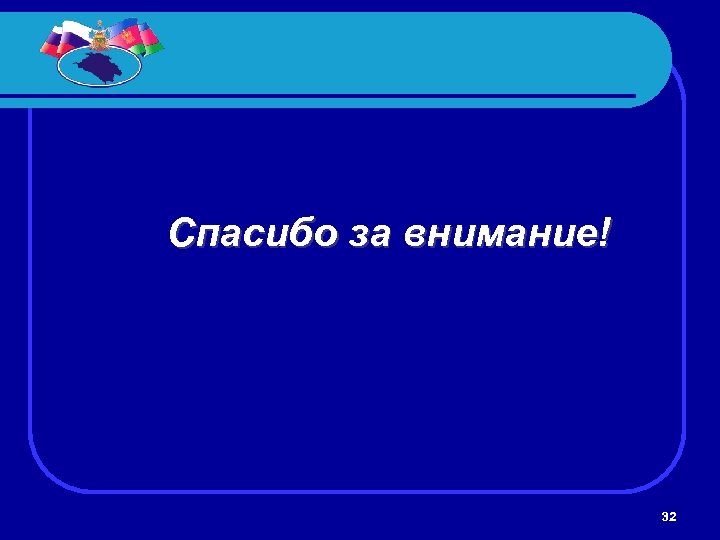 Спасибо за внимание!

32